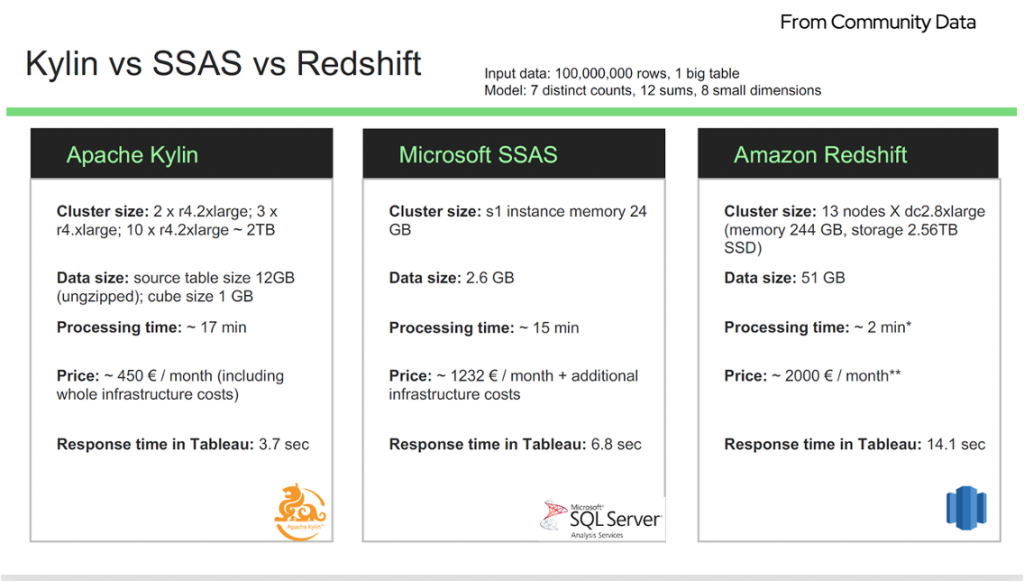 From Community Data

Kylin vs SSAS vs Redshift

Input data: 100,000,000 rows, 1 big table
Model: 7 distinct counts, 12 sums, 8 small dimensions

Apache Kylin

Cluster size: 2 x r4.2xlarge; 3 x r4.xlarge; 10 x r4.2xlarge ~ 2TB

Data size: source table size 12GB (ungzipped); cube size 1 GB

Processing time: ~ 17 min

Price: ~ 450 € / month (including whole infrastructure costs)

Response time in Tableau: 3.7 sec

Apache Kylin

Microsoft SSAS

Cluster size: s1 instance memory 24 GB

Data size: 2.6 GB

Processing time: ~ 15 min

Price: ~ 1232 € / month + additional infrastructure costs

Response time in Tableau: 6.8 sec

Microsoft SQL Server Analysis Services

Amazon Redshift

Cluster size: 13 nodes X dc2.8xlarge (memory 244 GB, storage 2.56TB SSD)

Data size: 51 GB

Processing time: ~ 2 min*

Price: ~ 2000 € / month**

Response time in Tableau: 14.1 sec